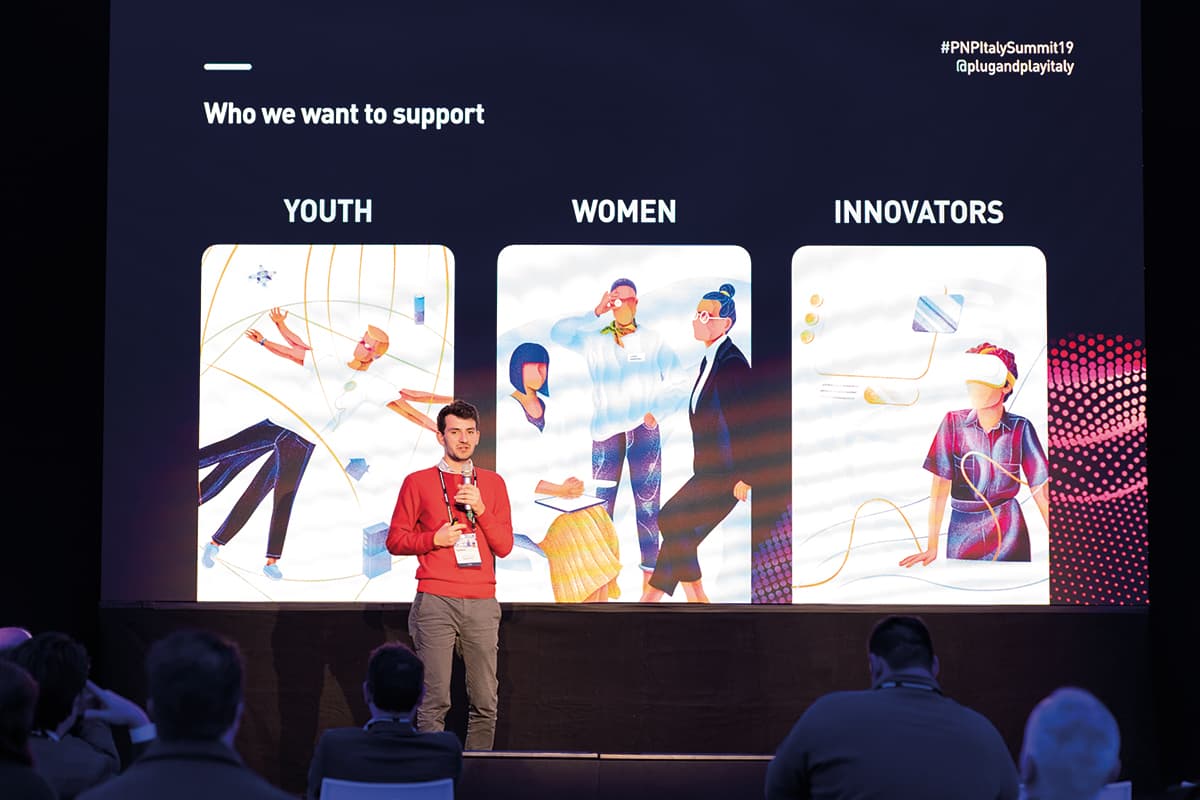 #PNPItalySummit19
@plugandplayitaly

Who we want to support

YOUTH

WOMEN

INNOVATORS